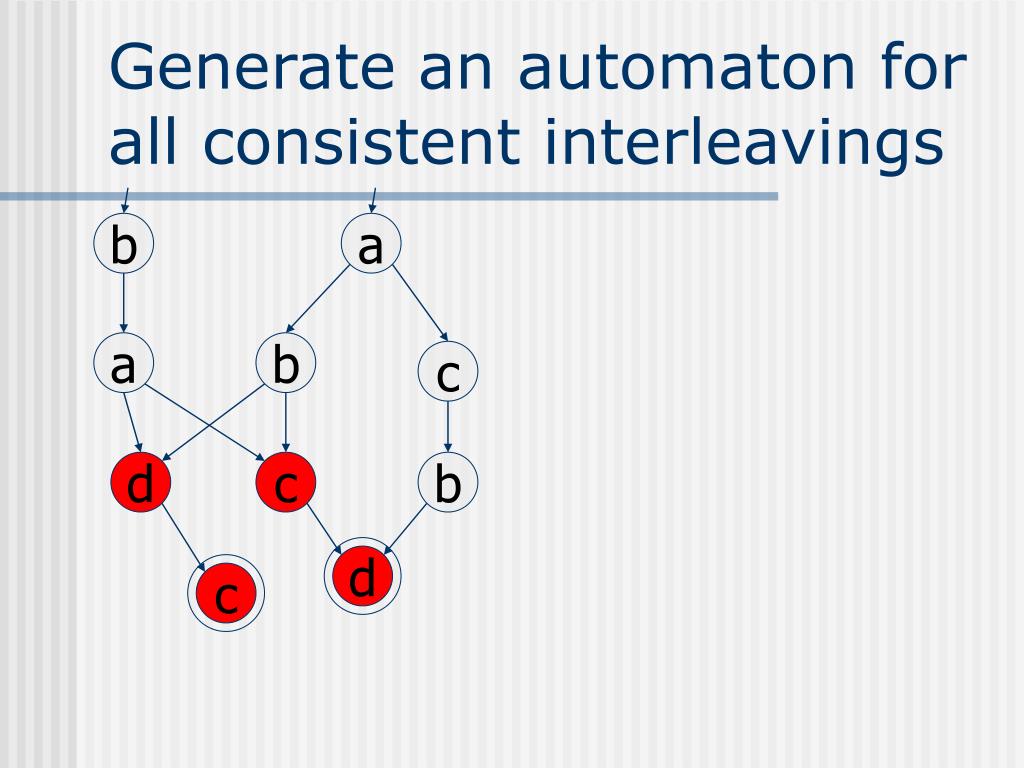 Generate an automaton for all consistent interleavings

b
a
a
b
c
d
c
b
c
d